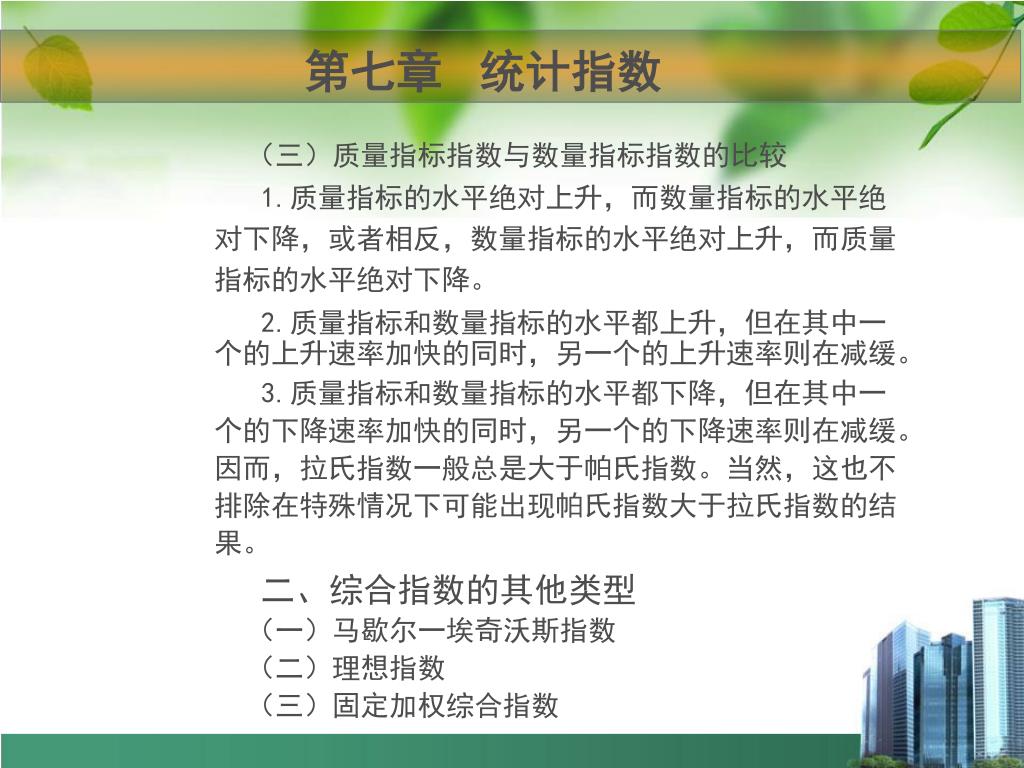 第七章　统计指数

（三）质量指标指数与数量指标指数的比较

1.质量指标的水平绝对上升，而数量指标的水平绝对下降，或者相反，数量指标的水平绝对上升，而质量指标的水平绝对下降。

2.质量指标和数量指标的水平都上升，但在其中一个的上升速率加快的同时，另一个的上升速率则在减缓。

3.质量指标和数量指标的水平都下降，但在其中一个的下降速率加快的同时，另一个的下降速率则在减缓。因而，拉氏指数一般总是大于帕氏指数。当然，这也不排除在特殊情况下可能出现帕氏指数大于拉氏指数的结果。

二、综合指数的其他类型

（一）马歇尔一埃奇沃斯指数

（二）理想指数

（三）固定加权综合指数